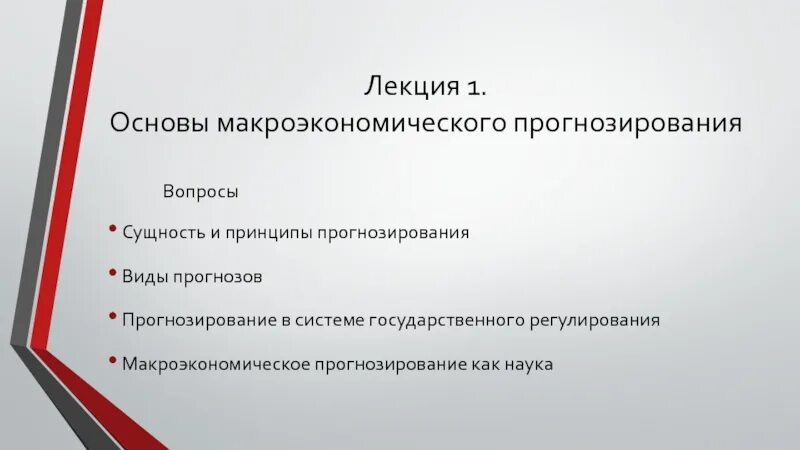 Лекция 1.
Основы макроэкономического прогнозирования

Вопросы

• Сущность и принципы прогнозирования

• Виды прогнозов

• Прогнозирование в системе государственного регулирования

• Макроэкономическое прогнозирование как наука